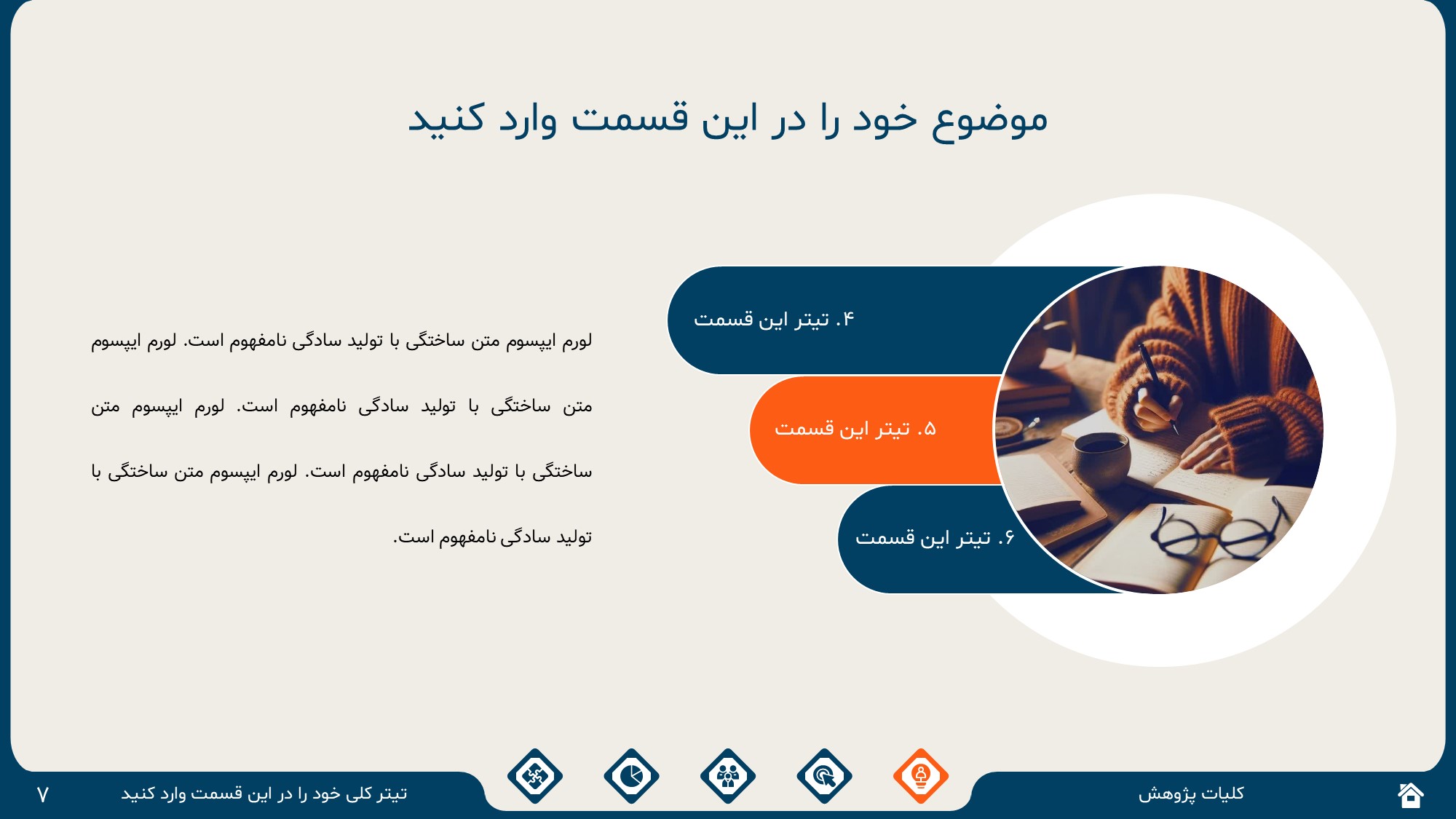 موضوع خود را در این قسمت وارد کنید

۴. تیتر این قسمت

۵. تیتر این قسمت

۶. تیتر این قسمت

لورم ایپسوم متن ساختگی با تولید سادگی نامفهوم است. لورم ایپسوم متن ساختگی با تولید سادگی نامفهوم است. لورم ایپسوم متن ساختگی با تولید سادگی نامفهوم است. لورم ایپسوم متن ساختگی با تولید سادگی نامفهوم است.

کلیات پژوهش

تیتر کلی خود را در این قسمت وارد کنید

۷